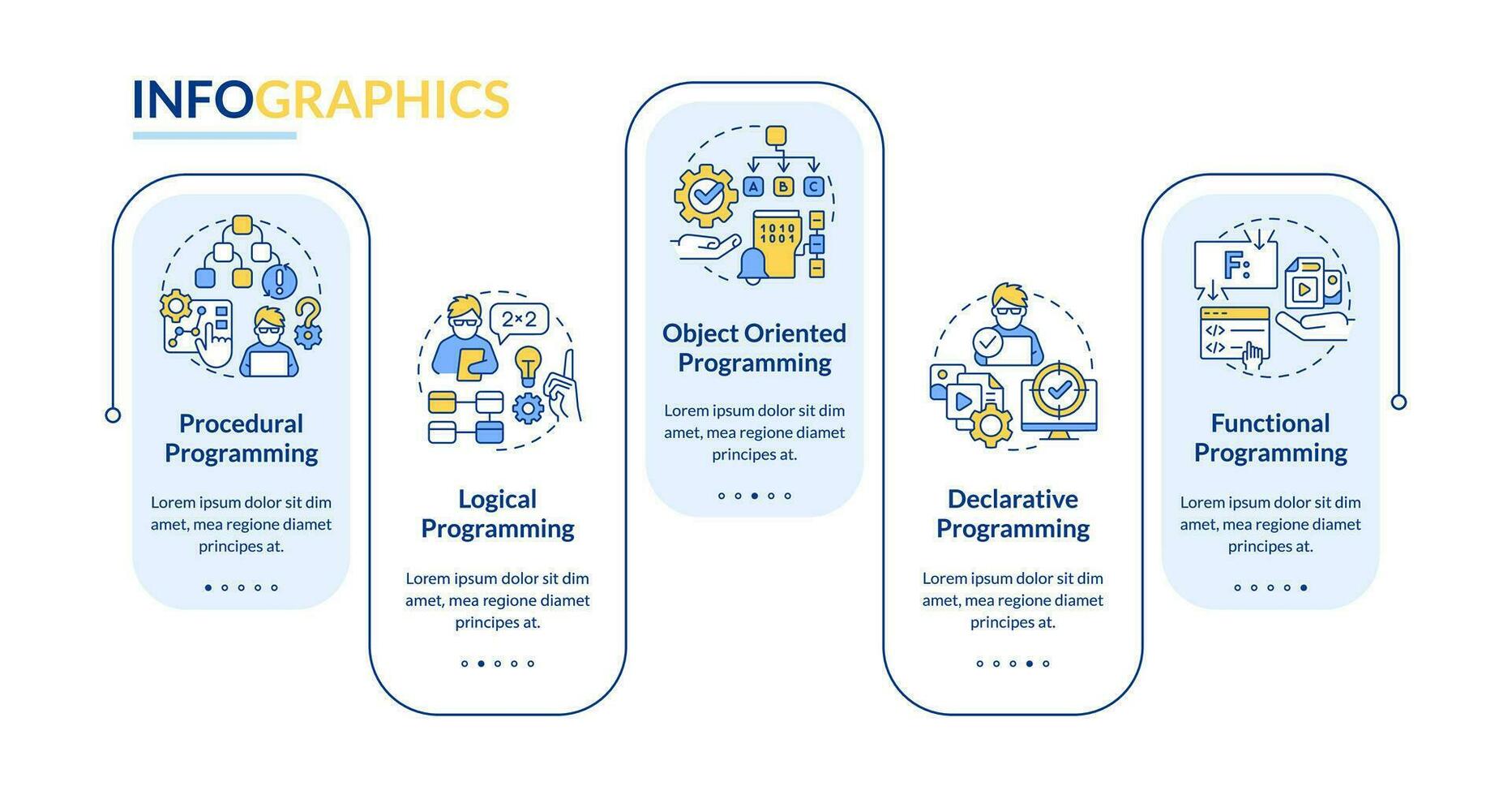 INFOGRAPHICS

Procedural Programming

Lorem ipsum dolor sit dim amet, mea regione diamet principes at.

2×2

Logical Programming

Lorem ipsum dolor sit dim amet, mea regione diamet principes at.

A B C

1010 1001

Object Oriented Programming

Lorem ipsum dolor sit dim amet, mea regione diamet principes at.

Declarative Programming

Lorem ipsum dolor sit dim amet, mea regione diamet principes at.

F:

</>

</>

Functional Programming

Lorem ipsum dolor sit dim amet, mea regione diamet principes at.